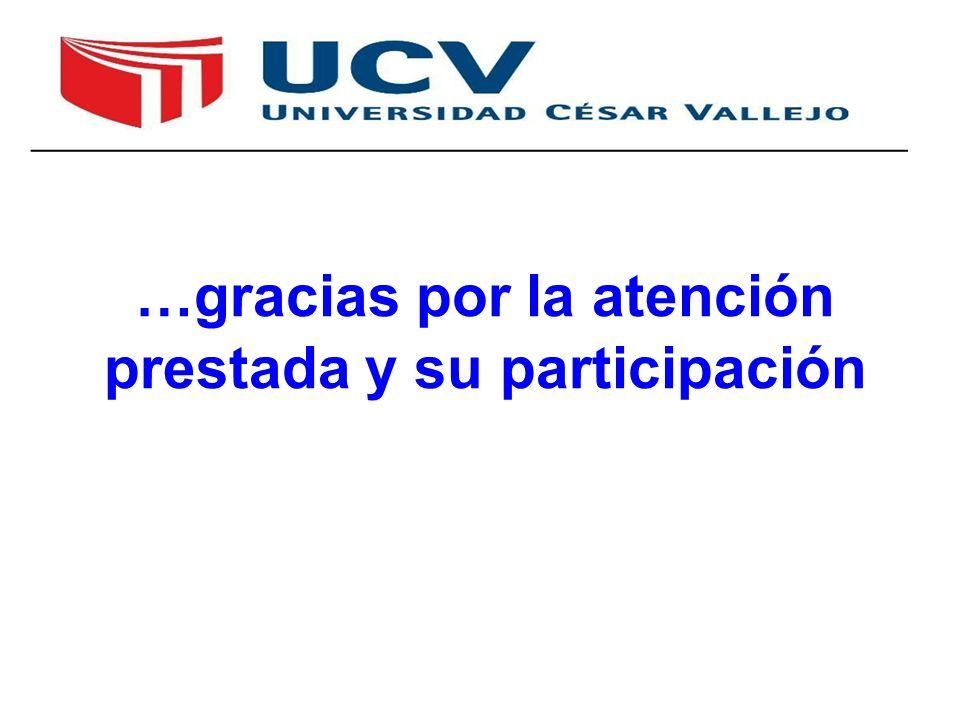 UCV
UNIVERSIDAD CÉSAR VALLEJO

…gracias por la atención prestada y su participación